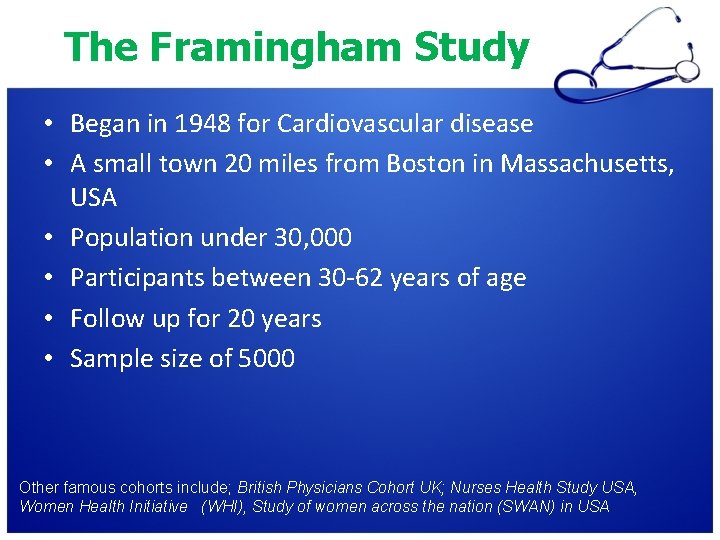 The Framingham Study

• Began in 1948 for Cardiovascular disease
• A small town 20 miles from Boston in Massachusetts, USA
• Population under 30,000
• Participants between 30-62 years of age
• Follow up for 20 years
• Sample size of 5000

Other famous cohorts include; British Physicians Cohort UK; Nurses Health Study USA, Women Health Initiative (WHI), Study of women across the nation (SWAN) in USA